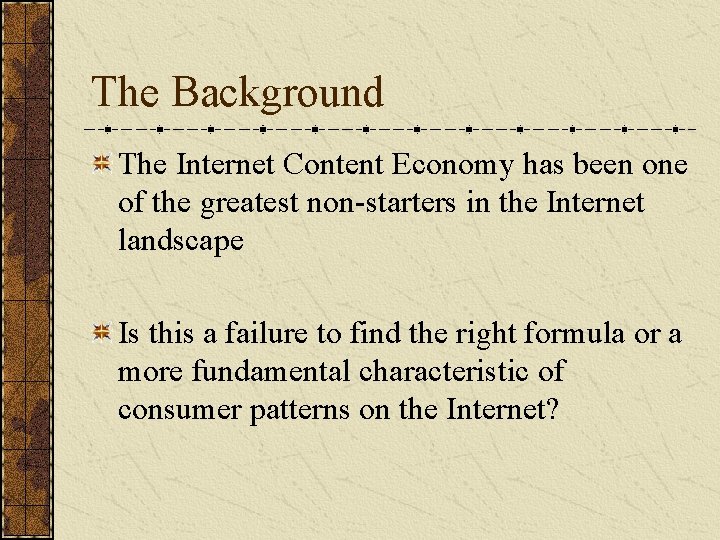 The Background

The Internet Content Economy has been one of the greatest non-starters in the Internet landscape

Is this a failure to find the right formula or a more fundamental characteristic of consumer patterns on the Internet?